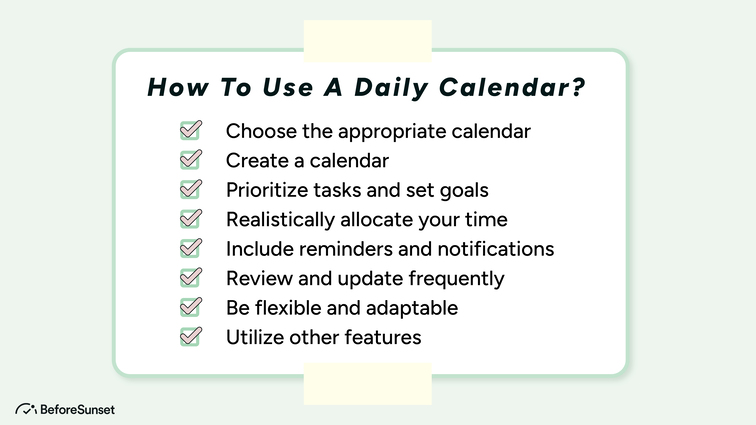 How To Use A Daily Calendar?

Choose the appropriate calendar
Create a calendar
Prioritize tasks and set goals
Realistically allocate your time
Include reminders and notifications
Review and update frequently
Be flexible and adaptable
Utilize other features

BeforeSunset